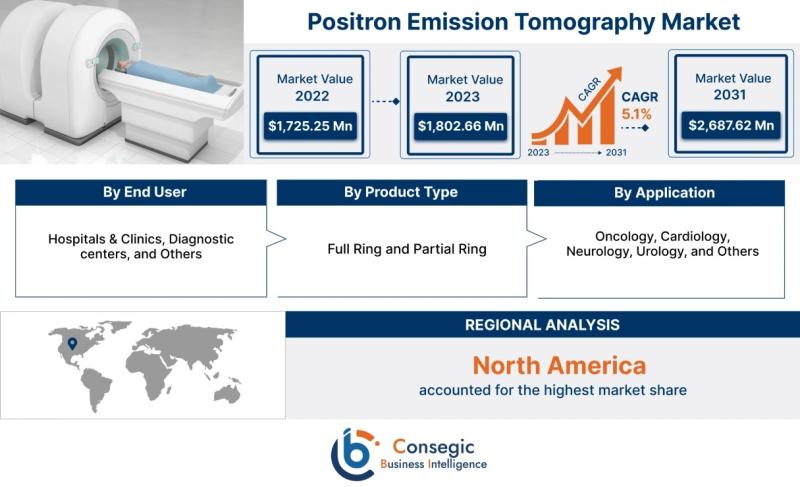 Positron Emission Tomography Market

Market Value 2022
$1,725.25 Mn

Market Value 2023
$1,802.66 Mn

CAGR
CAGR 5.1%
2023 2031

Market Value 2031
$2,687.62 Mn

By End User
Hospitals & Clinics, Diagnostic centers, and Others

By Product Type
Full Ring and Partial Ring

By Application
Oncology, Cardiology, Neurology, Urology, and Others

REGIONAL ANALYSIS
North America
accounted for the highest market share

Consegic
Business Intelligence